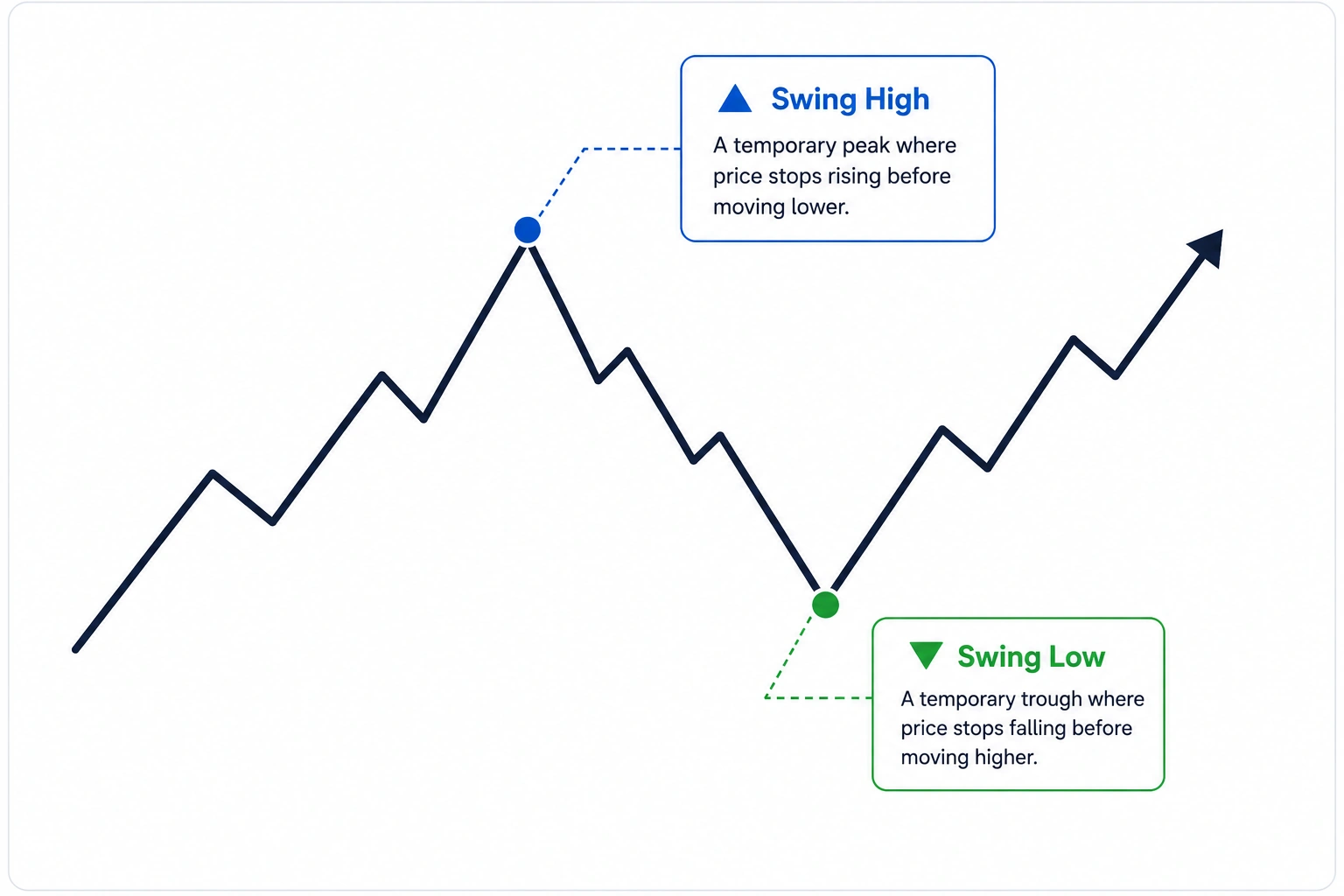 Swing High

A temporary peak where price stops rising before moving lower.

Swing Low

A temporary trough where price stops falling before moving higher.